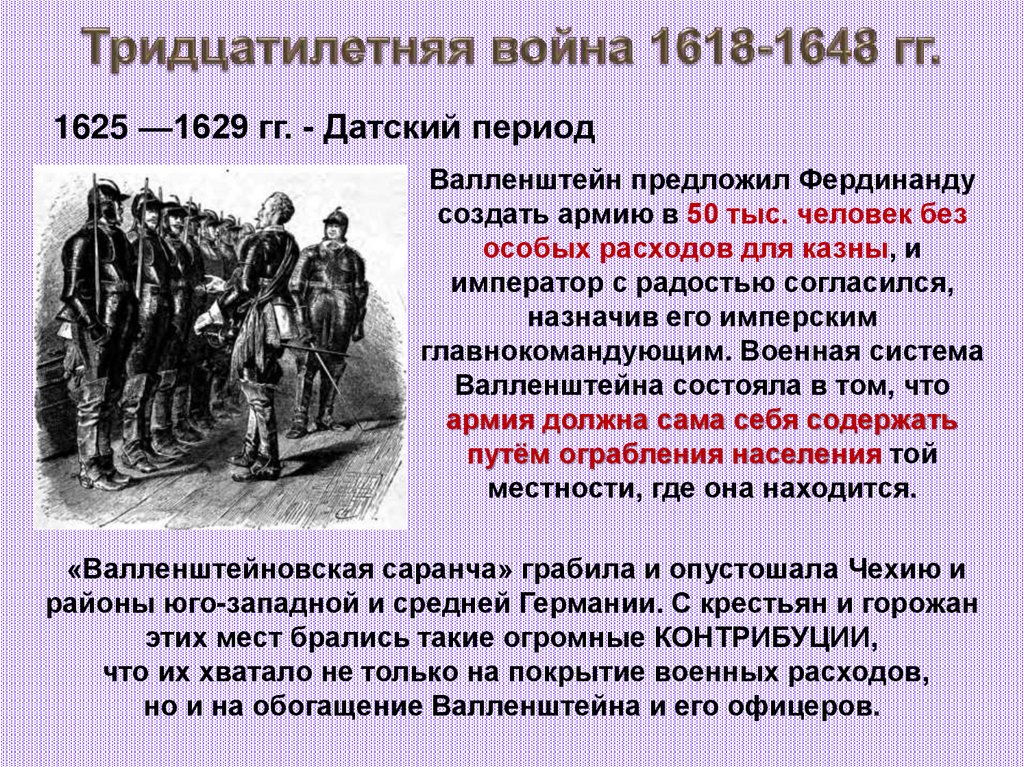 Тридцатилетняя война 1618-1648 гг.

1625 —1629 гг. - Датский период

Валленштейн предложил Фердинанду создать армию в 50 тыс. человек без особых расходов для казны, и император с радостью согласился, назначив его имперским главнокомандующим. Военная система Валленштейна состояла в том, что армия должна сама себя содержать путём ограбления населения той местности, где она находится.

«Валленштейновская саранча» грабила и опустошала Чехию и районы юго-западной и средней Германии. С крестьян и горожан этих мест брались такие огромные КОНТРИБУЦИИ, что их хватало не только на покрытие военных расходов, но и на обогащение Валленштейна и его офицеров.